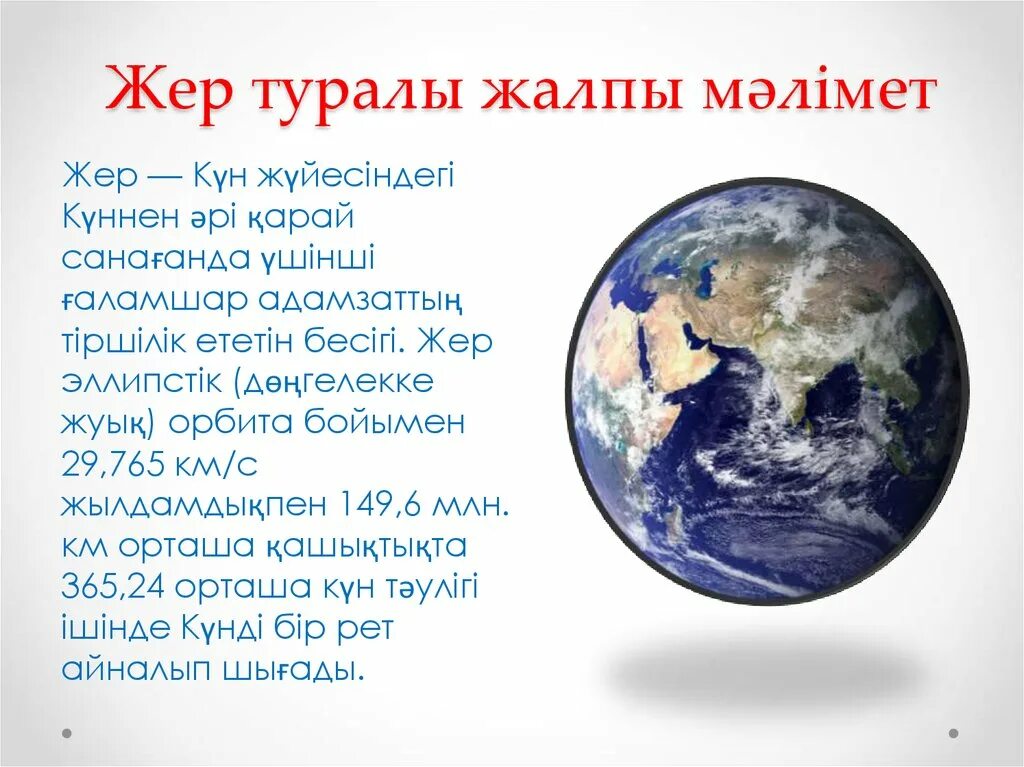 Жер туралы жалпы мәлімет

Жер — Күн жүйесіндегі Күннен әрі қарай санағанда үшінші ғаламшар адамзаттың тіршілік ететін бесігі. Жер эллипстік (дөңгелекке жуық) орбита бойымен 29,765 км/с жылдамдықпен 149,6 млн. км орташа қашықтықта 365,24 орташа күн тәулігі ішінде Күнді бір рет айналып шығады.